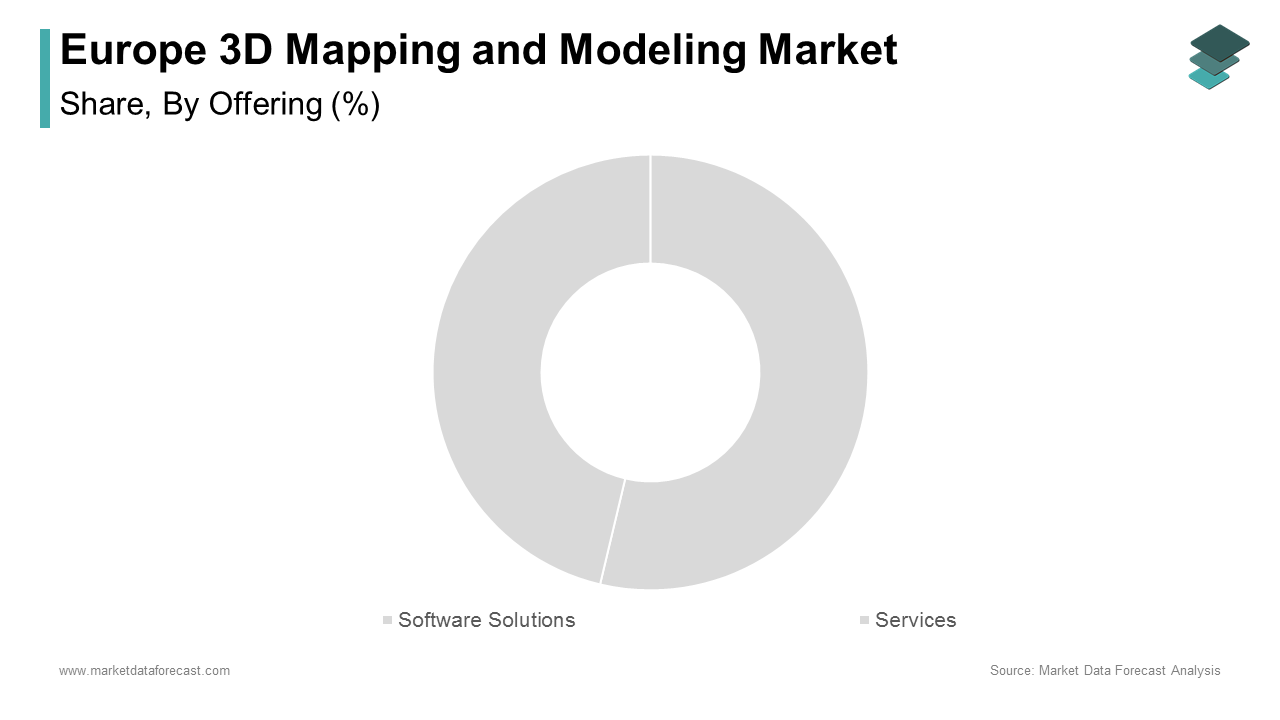 Europe 3D Mapping and Modeling Market
Share, By Offering (%)

Software Solutions
Services

www.marketdataforecast.com
Source: Market Data Forecast Analysis